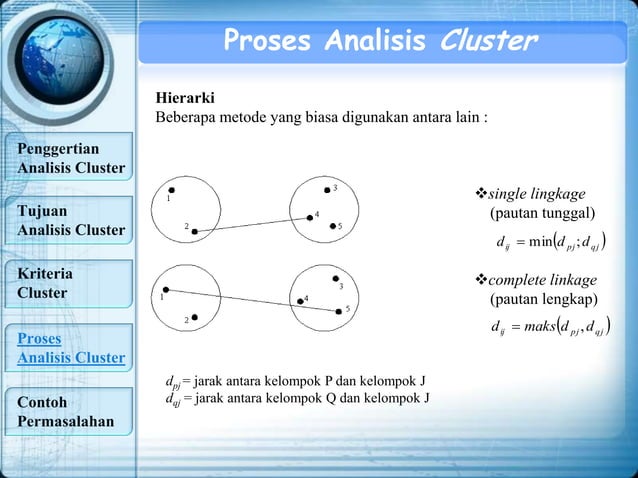 Proses Analisis Cluster

Penggertian Analisis Cluster

Tujuan Analisis Cluster

Kriteria Cluster

Proses Analisis Cluster

Contoh Permasalahan

Hierarki
Beberapa metode yang biasa digunakan antara lain :

1
2
3
4
5

1
2
3
4
5

❖single lingkage
(pautan tunggal)
$d_{ij} = \min(d_{pj}; d_{qj})$

❖complete linkage
(pautan lengkap)
$d_{ij} = maks(d_{pj}, d_{qj})$

$d_{pj}$ = jarak antara kelompok P dan kelompok J
$d_{qj}$ = jarak antara kelompok Q dan kelompok J